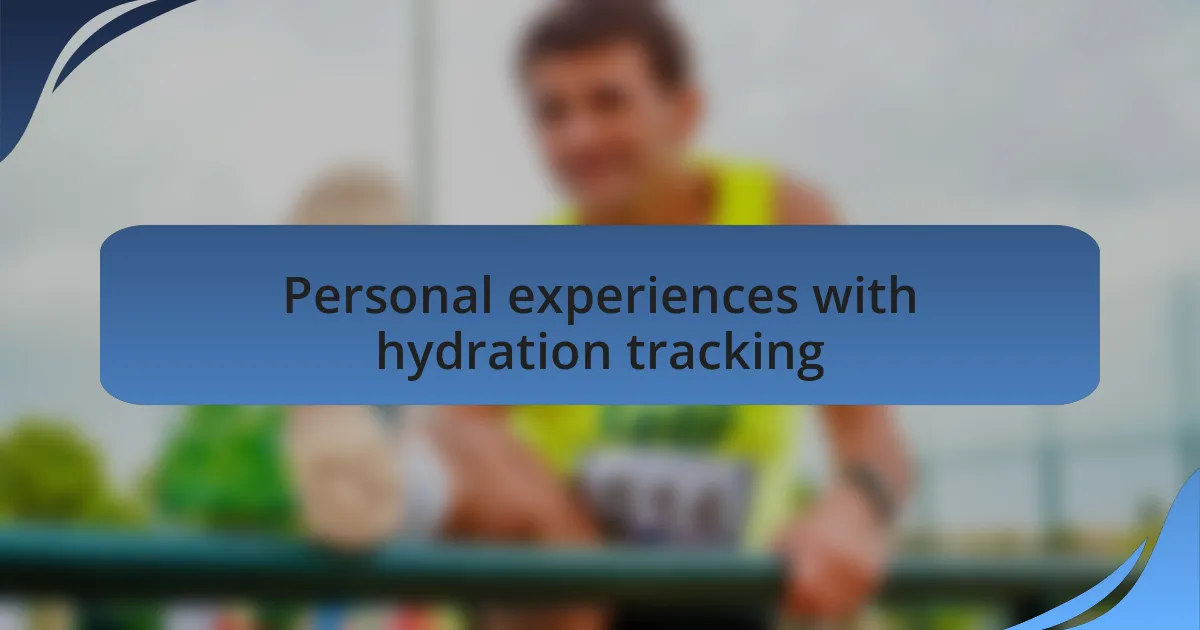 Personal experiences with hydration tracking